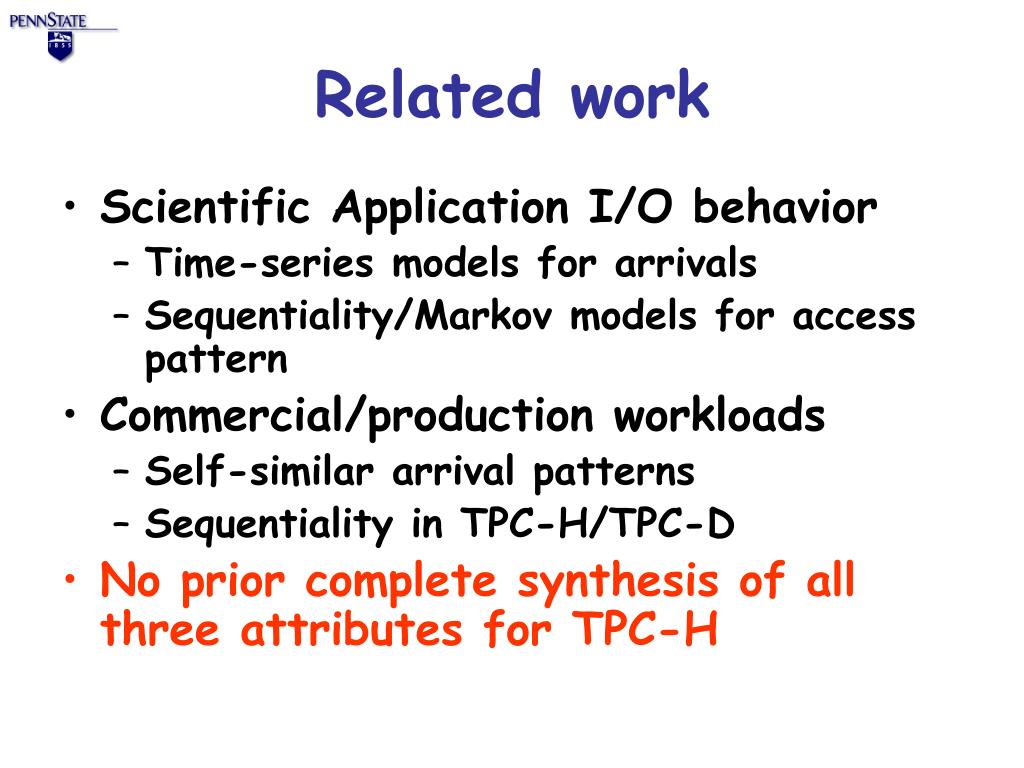 PENNSTATE
1855

Related work

• Scientific Application I/O behavior
– Time-series models for arrivals
– Sequentiality/Markov models for access pattern
• Commercial/production workloads
– Self-similar arrival patterns
– Sequentiality in TPC-H/TPC-D
• No prior complete synthesis of all three attributes for TPC-H